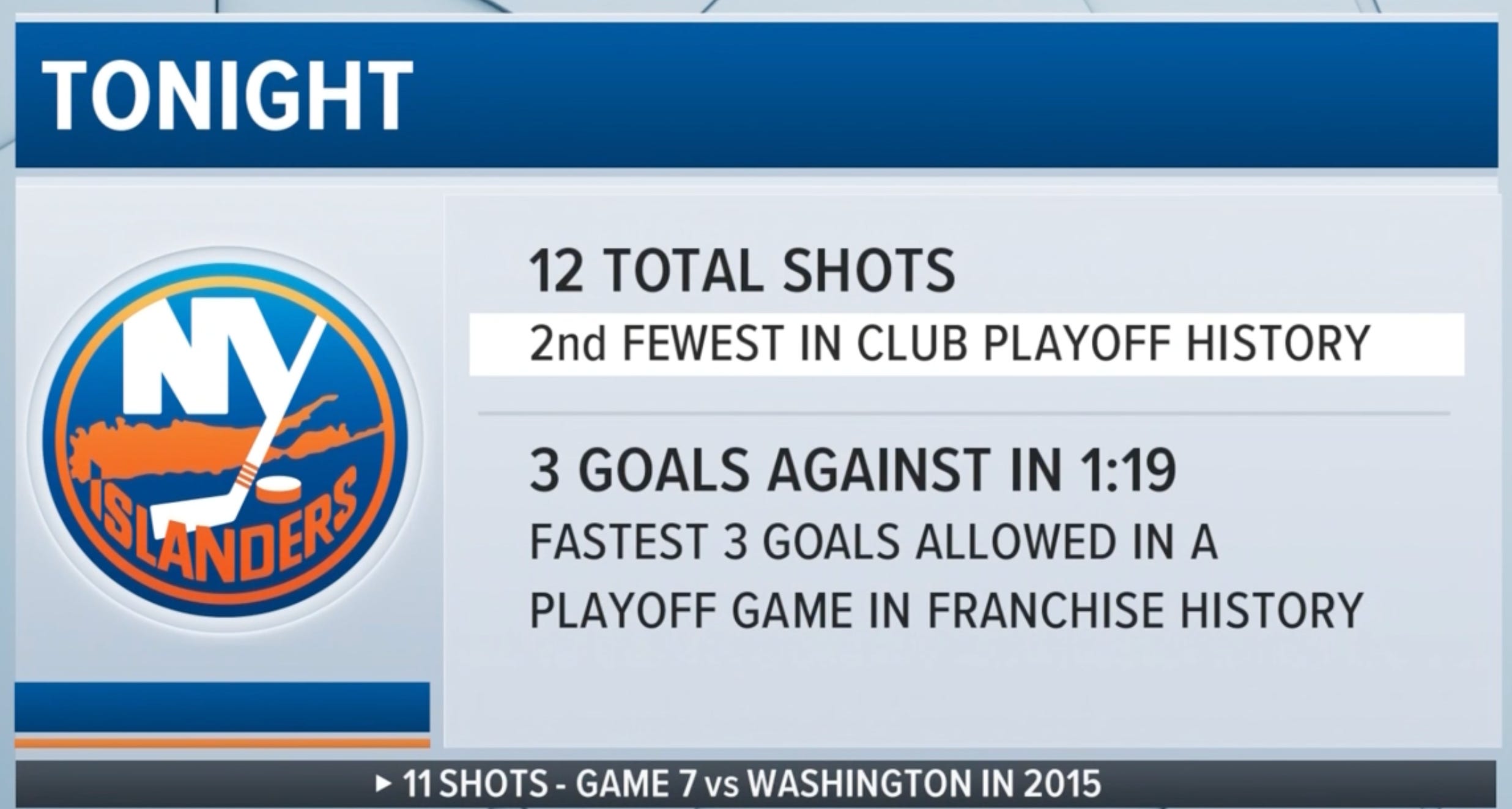 TONIGHT

NY ISLANDERS

12 TOTAL SHOTS

2nd FEWEST IN CLUB PLAYOFF HISTORY

3 GOALS AGAINST IN 1:19

FASTEST 3 GOALS ALLOWED IN A PLAYOFF GAME IN FRANCHISE HISTORY

▸ 11 SHOTS - GAME 7 vs WASHINGTON IN 2015